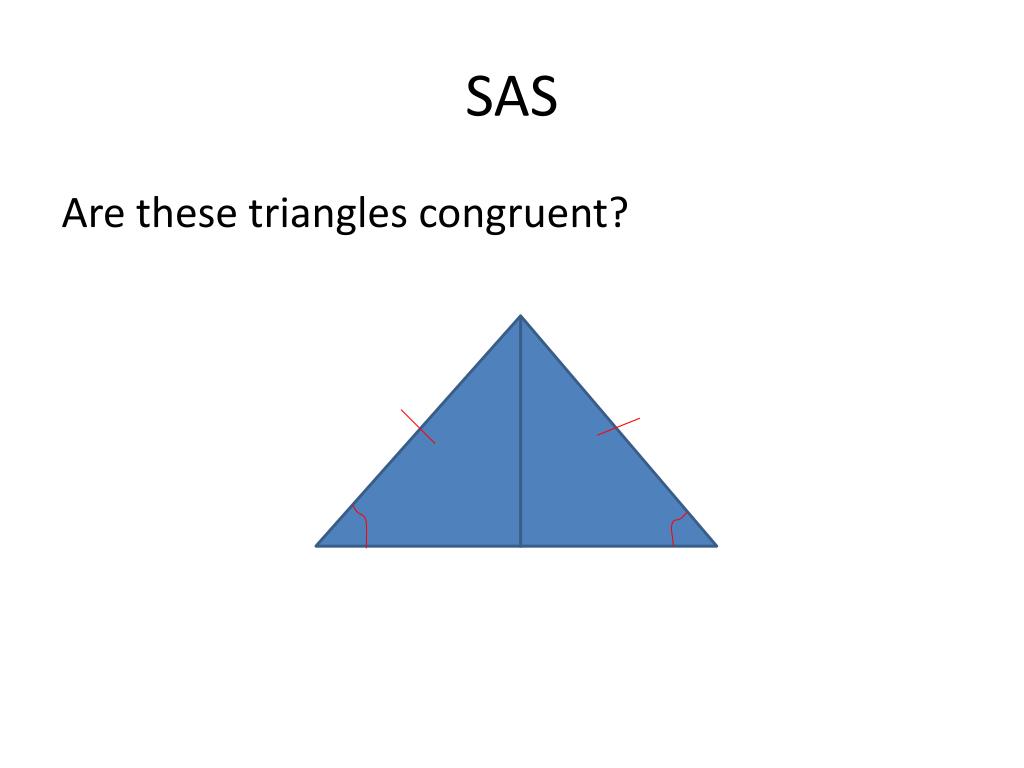 SAS

Are these triangles congruent?